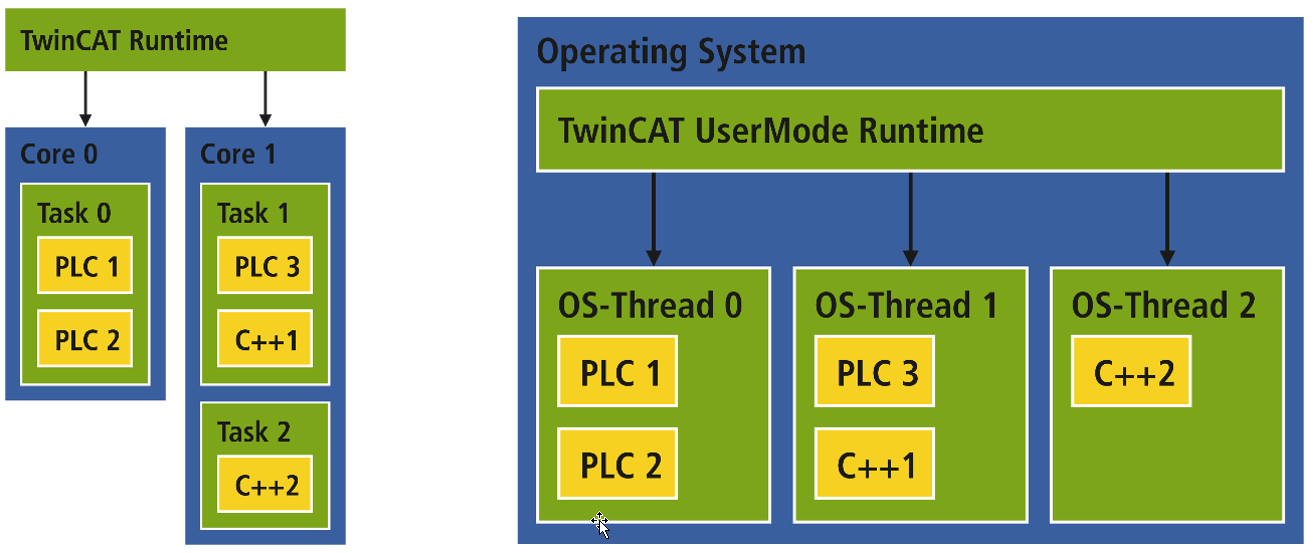 TwinCAT Runtime

Core 0

Task 0

PLC 1

PLC 2

Core 1

Task 1

PLC 3

C++1

Task 2

C++2

Operating System

TwinCAT UserMode Runtime

OS-Thread 0

PLC 1

PLC 2

OS-Thread 1

PLC 3

C++1

OS-Thread 2

C++2